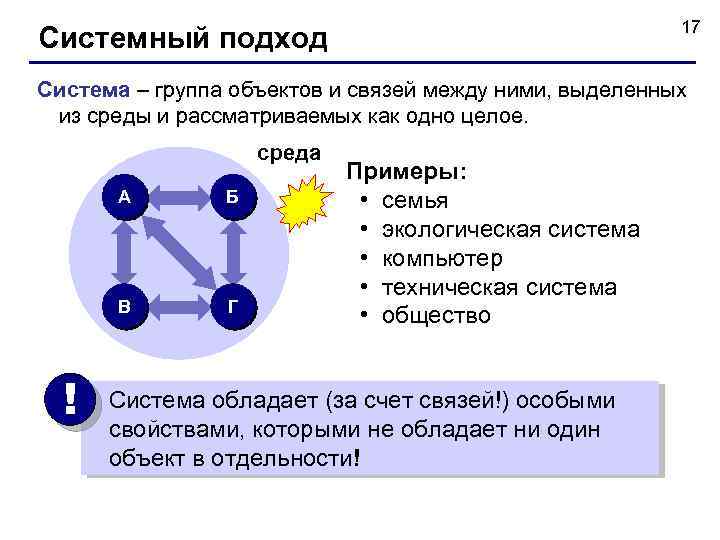 Системный подход

17

Система – группа объектов и связей между ними, выделенных из среды и рассматриваемых как одно целое.

среда

А

Б

В

Г

Примеры:
• семья
• экологическая система
• компьютер
• техническая система
• общество

!

Система обладает (за счет связей!) особыми свойствами, которыми не обладает ни один объект в отдельности!